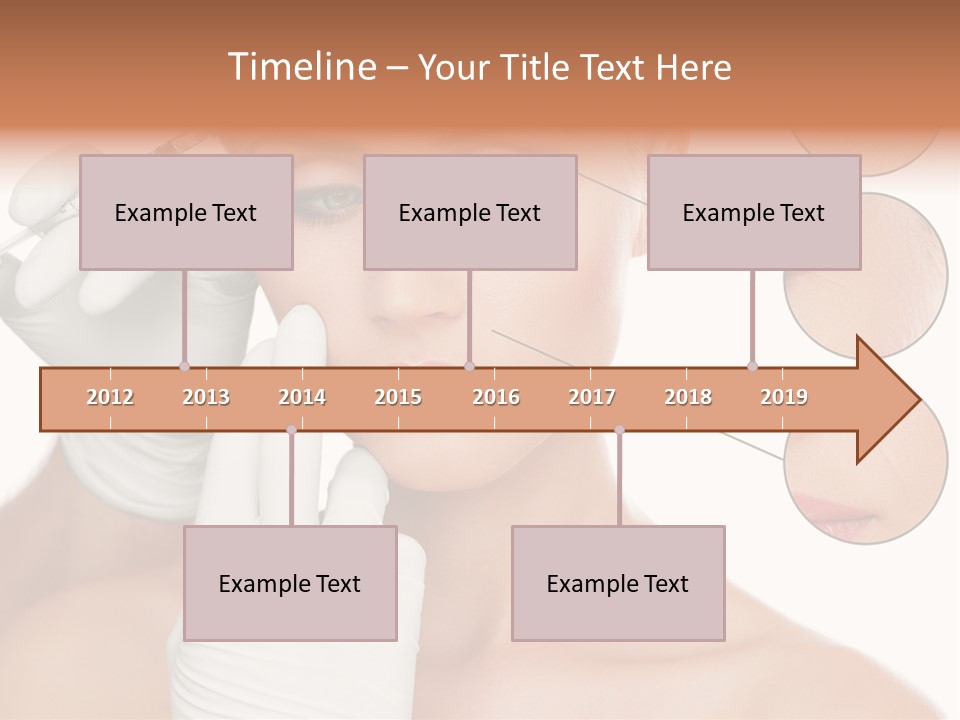 Timeline – Your Title Text Here

Example Text

Example Text

Example Text

2012 2013 2014 2015 2016 2017 2018 2019

Example Text

Example Text